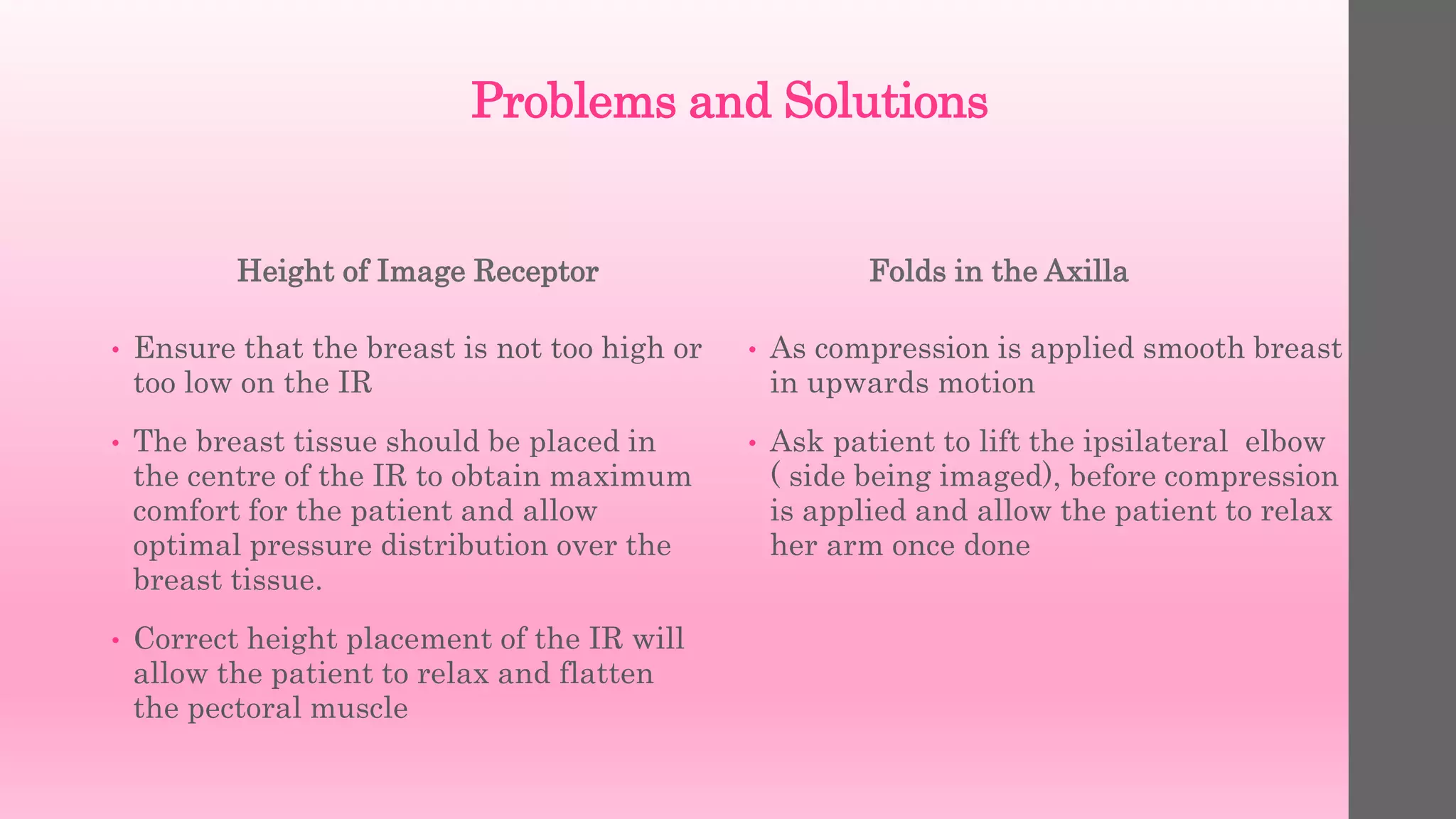 Problems and Solutions

Height of Image Receptor

• Ensure that the breast is not too high or too low on the IR

• The breast tissue should be placed in the centre of the IR to obtain maximum comfort for the patient and allow optimal pressure distribution over the breast tissue.

• Correct height placement of the IR will allow the patient to relax and flatten the pectoral muscle

Folds in the Axilla

• As compression is applied smooth breast in upwards motion

• Ask patient to lift the ipsilateral elbow ( side being imaged), before compression is applied and allow the patient to relax her arm once done